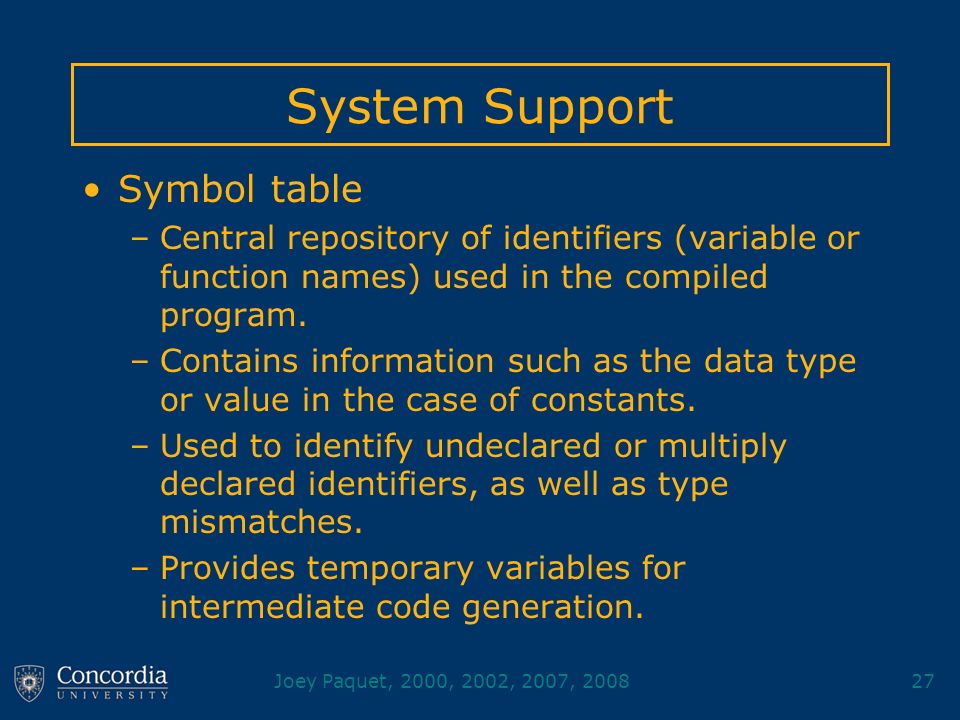 System Support

• Symbol table
– Central repository of identifiers (variable or function names) used in the compiled program.
– Contains information such as the data type or value in the case of constants.
– Used to identify undeclared or multiply declared identifiers, as well as type mismatches.
– Provides temporary variables for intermediate code generation.

Concordia UNIVERSITY

Joey Paquet, 2000, 2002, 2007, 2008

27